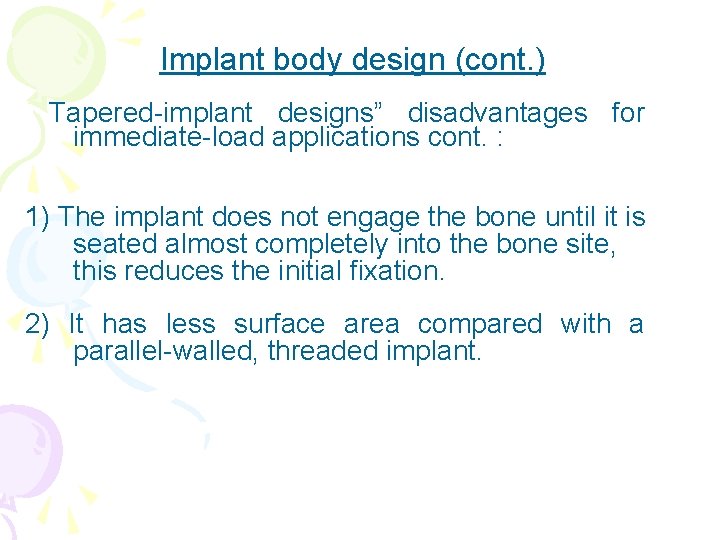 Implant body design (cont.)

Tapered-implant designs” disadvantages for immediate-load applications cont. :

1) The implant does not engage the bone until it is seated almost completely into the bone site, this reduces the initial fixation.

2) It has less surface area compared with a parallel-walled, threaded implant.